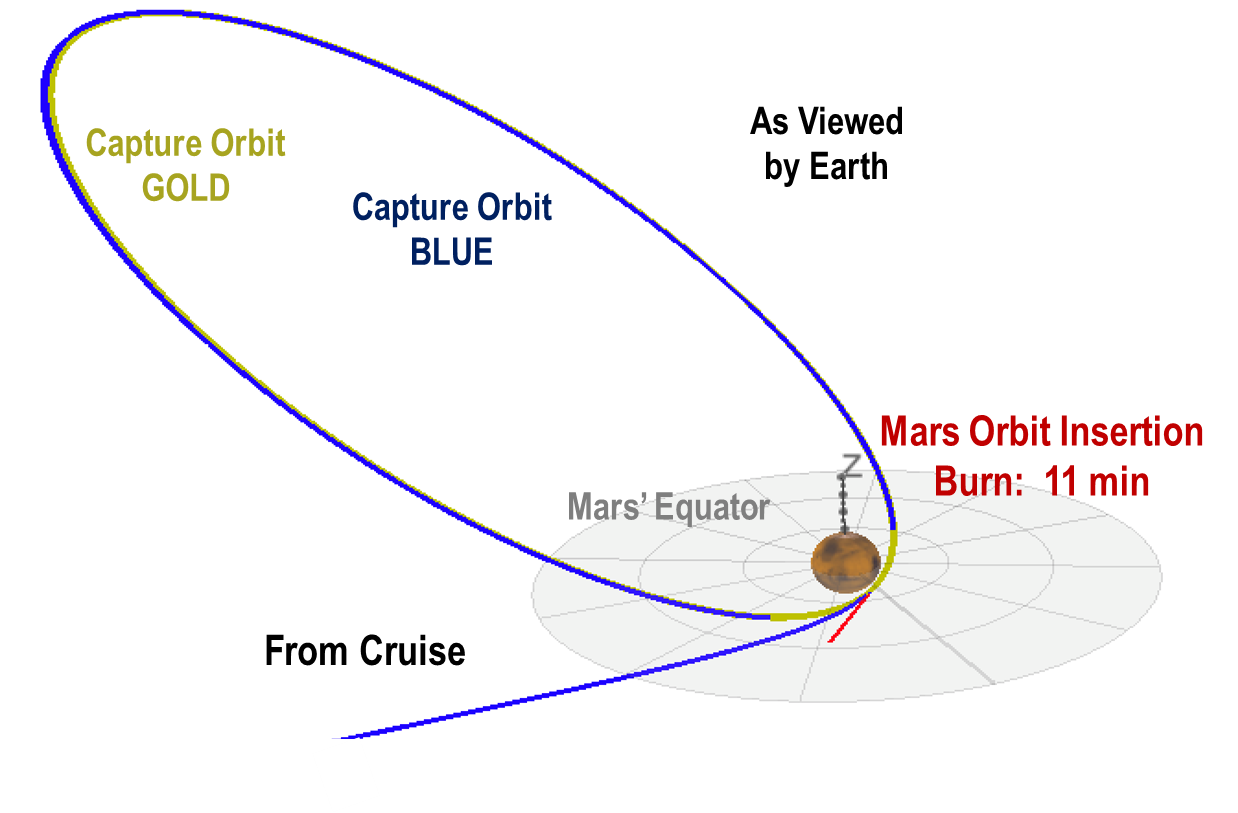 Capture Orbit
GOLD

Capture Orbit
BLUE

As Viewed
by Earth

Mars Orbit Insertion
Burn: 11 min

Z

Mars' Equator

From Cruise